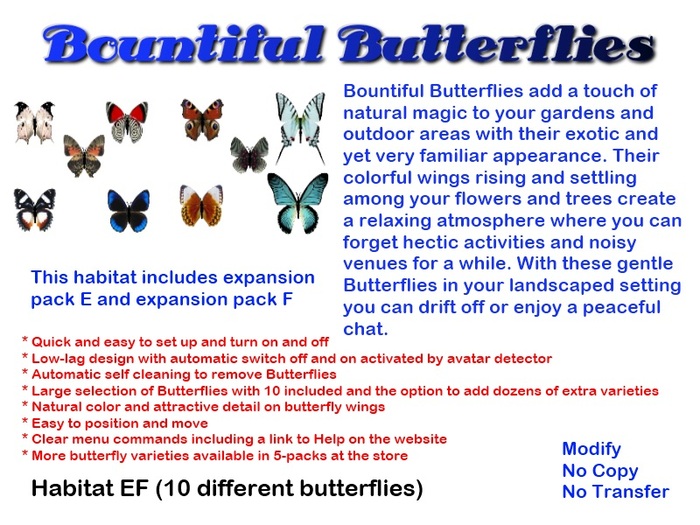 Bountiful Butterflies

Bountiful Butterflies add a touch of natural magic to your gardens and outdoor areas with their exotic and yet very familiar appearance. Their colorful wings rising and settling among your flowers and trees create a relaxing atmosphere where you can forget hectic activities and noisy venues for a while. With these gentle Butterflies in your landscaped setting you can drift off or enjoy a peaceful chat.

This habitat includes expansion pack E and expansion pack F

* Quick and easy to set up and turn on and off
* Low-lag design with automatic switch off and on activated by avatar detector
* Automatic self cleaning to remove Butterflies
* Large selection of Butterflies with 10 included and the option to add dozens of extra varieties
* Natural color and attractive detail on butterfly wings
* Easy to position and move
* Clear menu commands including a link to Help on the website
* More butterfly varieties available in 5-packs at the store

Habitat EF (10 different butterflies)

Modify
No Copy
No Transfer